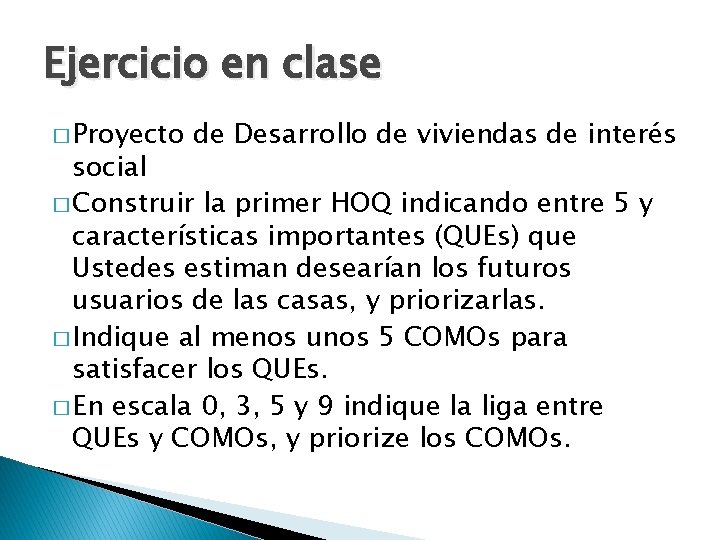 Ejercicio en clase

□ Proyecto de Desarrollo de viviendas de interés social

□ Construir la primer HOQ indicando entre 5 y características importantes (QUEs) que Ustedes estiman desearían los futuros usuarios de las casas, y priorizarlas.

□ Indique al menos unos 5 COMOs para satisfacer los QUEs.

□ En escala 0, 3, 5 y 9 indique la liga entre QUEs y COMOs, y priorize los COMOs.